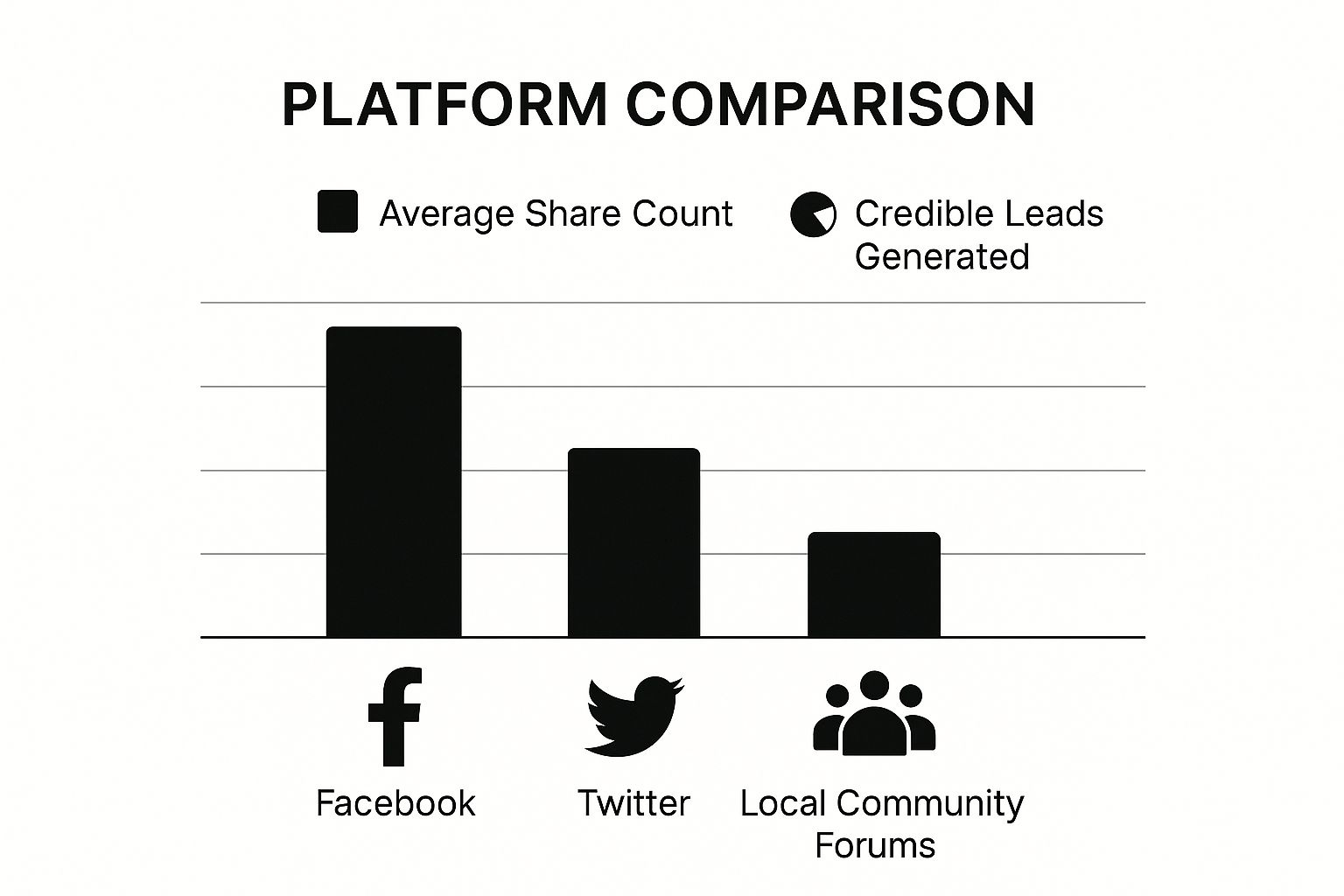 PLATFORM COMPARISON

Average Share Count

Credible Leads Generated

Facebook

Twitter

Local Community Forums